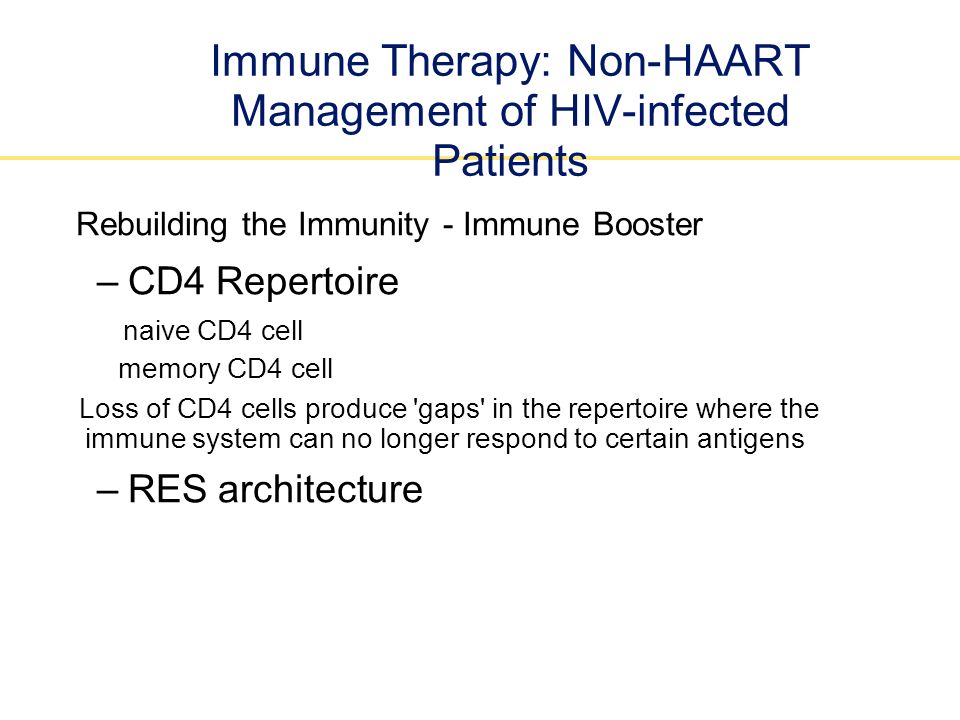 Immune Therapy: Non-HAART Management of HIV-infected Patients

Rebuilding the Immunity - Immune Booster

– CD4 Repertoire

naive CD4 cell

memory CD4 cell

Loss of CD4 cells produce 'gaps' in the repertoire where the immune system can no longer respond to certain antigens

– RES architecture